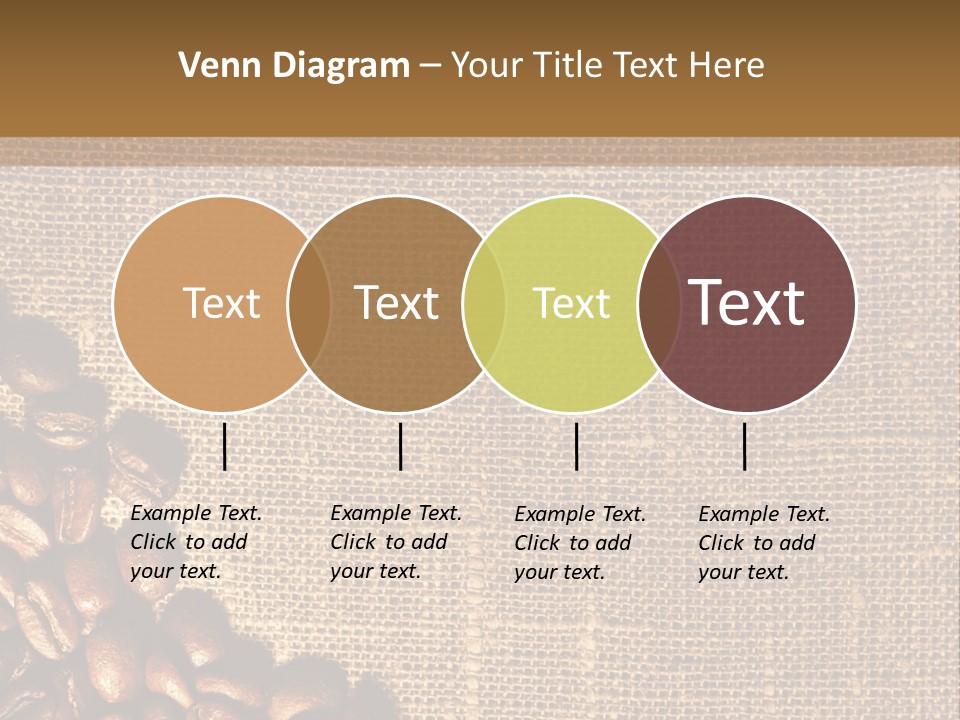 Venn Diagram – Your Title Text Here

Text

Text

Text

Text

Example Text. Click to add your text.

Example Text. Click to add your text.

Example Text. Click to add your text.

Example Text. Click to add your text.